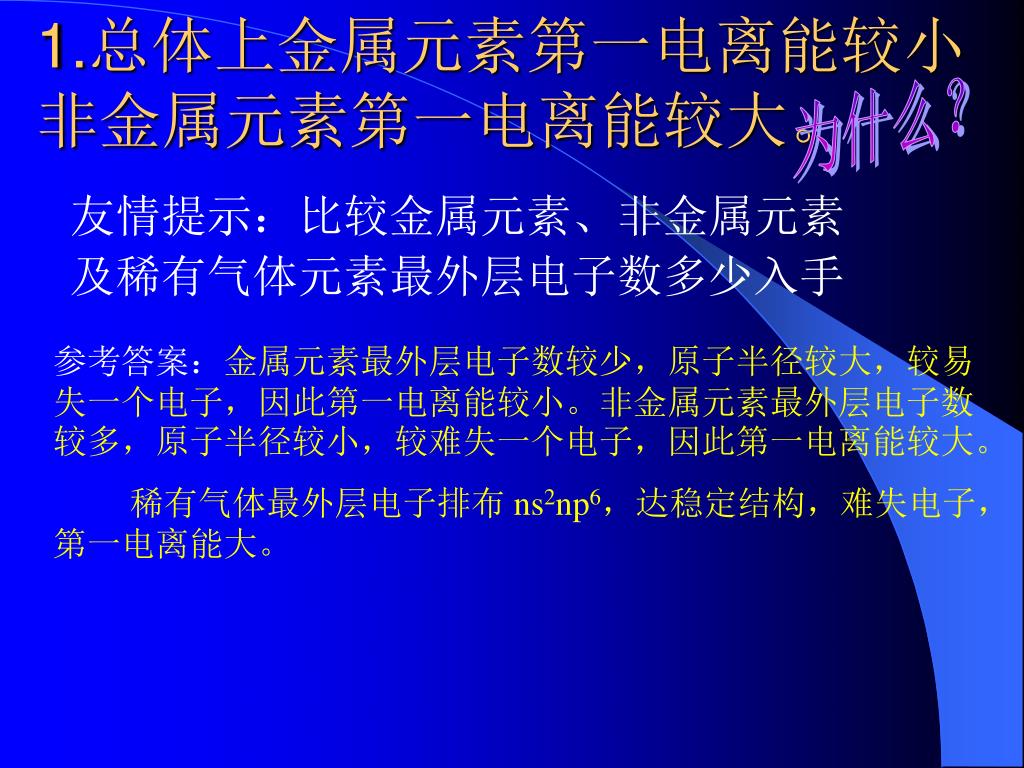 1.总体上金属元素第一电离能较小非金属元素第一电离能较大。

为什么?

友情提示：比较金属元素、非金属元素及稀有气体元素最外层电子数多少入手

参考答案：金属元素最外层电子数较少，原子半径较大，较易失一个电子，因此第一电离能较小。非金属元素最外层电子数较多，原子半径较小，较难失一个电子，因此第一电离能较大。

稀有气体最外层电子排布 $ns^2np^6$，达稳定结构，难失电子，第一电离能大。